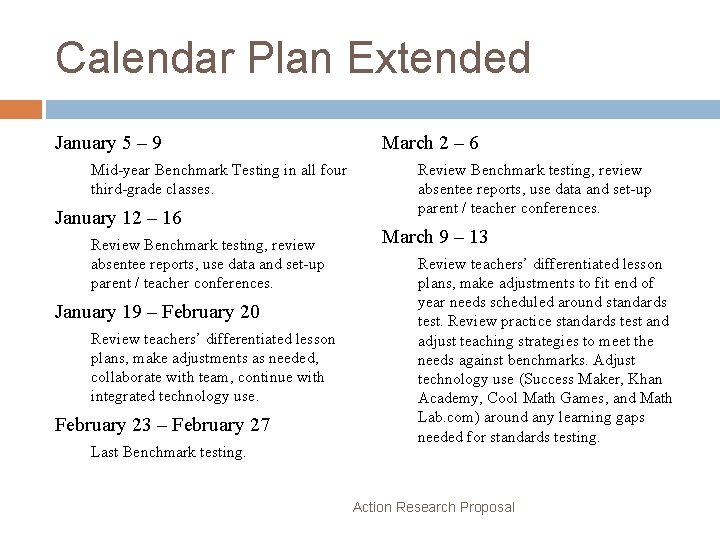 Calendar Plan Extended

January 5 – 9

Mid-year Benchmark Testing in all four third-grade classes.

January 12 – 16

Review Benchmark testing, review absentee reports, use data and set-up parent / teacher conferences.

January 19 – February 20

Review teachers' differentiated lesson plans, make adjustments as needed, collaborate with team, continue with integrated technology use.

February 23 – February 27

Last Benchmark testing.

March 2 – 6

Review Benchmark testing, review absentee reports, use data and set-up parent / teacher conferences.

March 9 – 13

Review teachers' differentiated lesson plans, make adjustments to fit end of year needs scheduled around standards test. Review practice standards test and adjust teaching strategies to meet the needs against benchmarks. Adjust technology use (Success Maker, Khan Academy, Cool Math Games, and Math Lab.com) around any learning gaps needed for standards testing.

Action Research Proposal